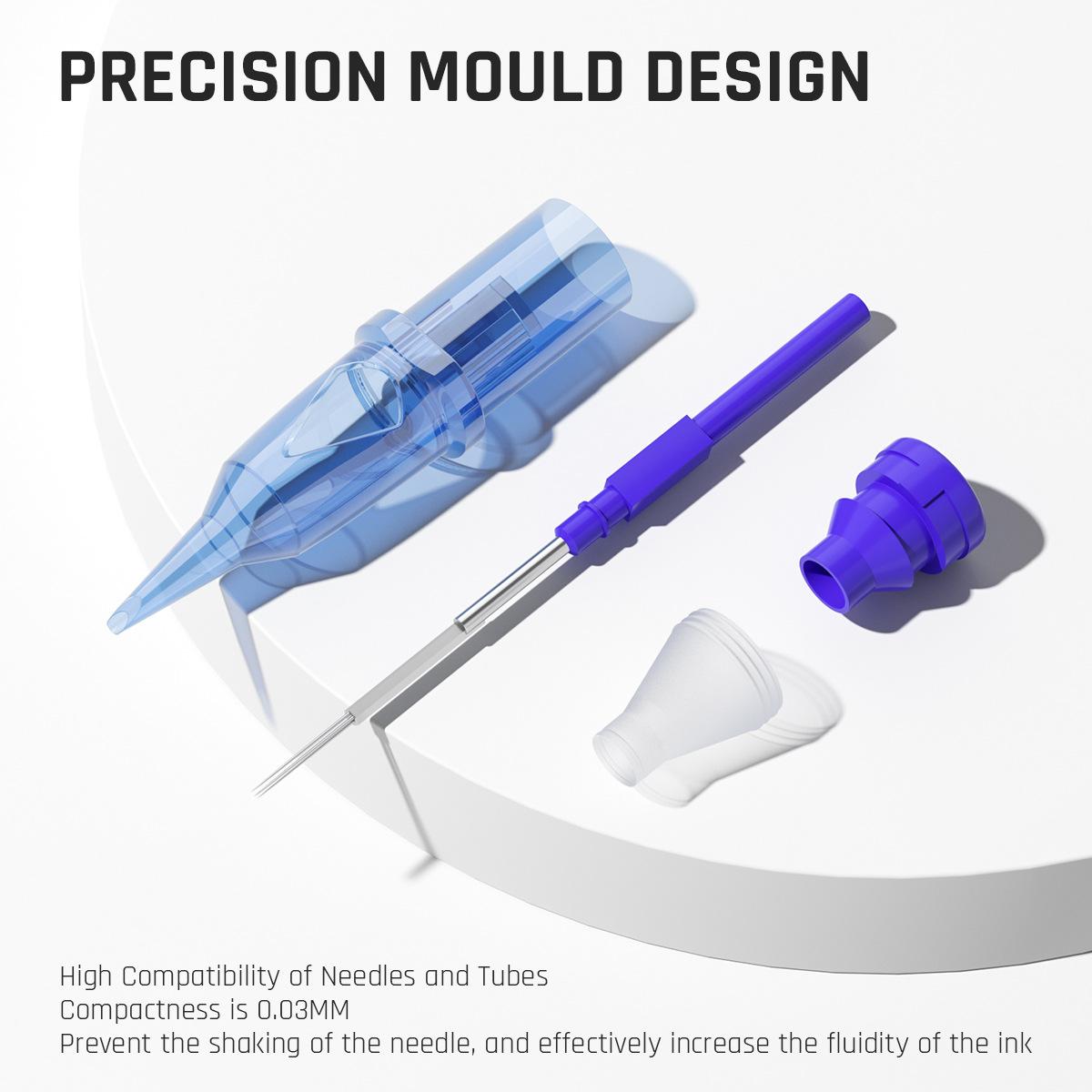 PRECISION MOULD DESIGN

High Compatibility of Needles and Tubes
Compactness is 0.03MM
Prevent the shaking of the needle, and effectively increase the fluidity of the ink